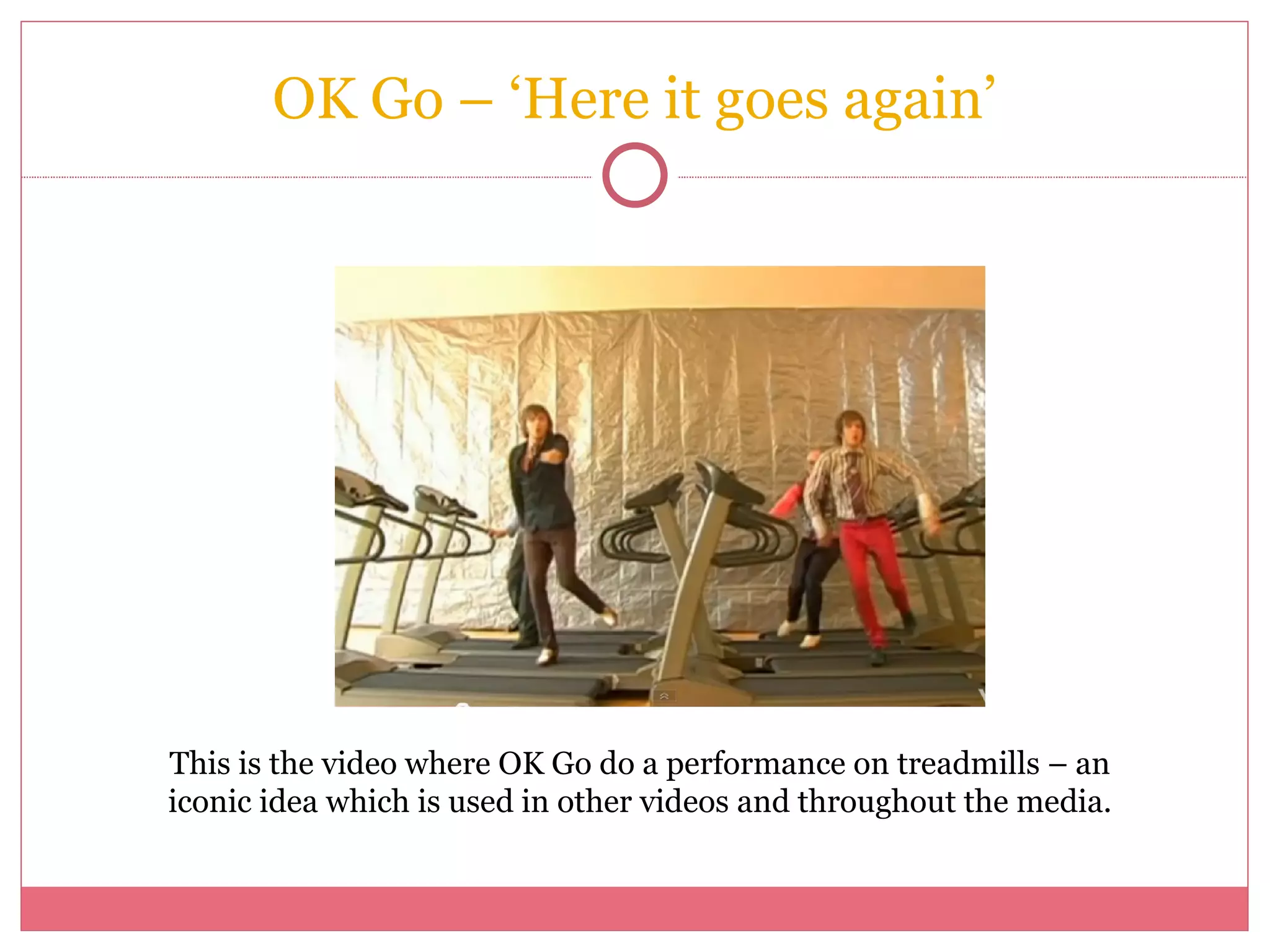 OK Go – ‘Here it goes again’

This is the video where OK Go do a performance on treadmills – an iconic idea which is used in other videos and throughout the media.